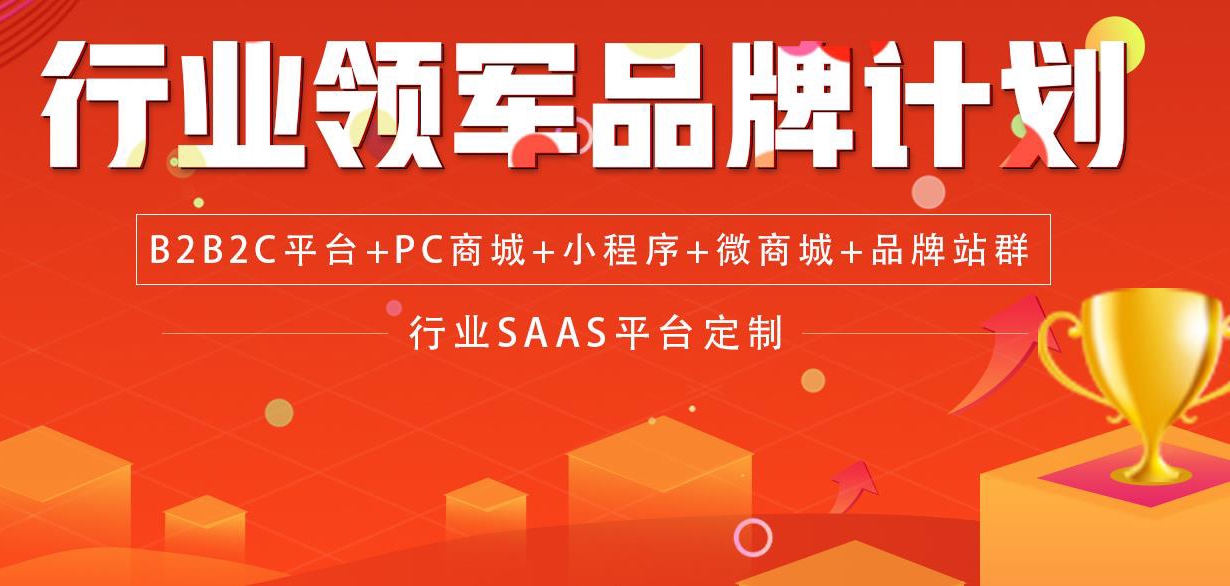 行业领军品牌计划

B2B2C平台+PC商城+小程序+微商城+品牌站群

行业SAAS平台定制